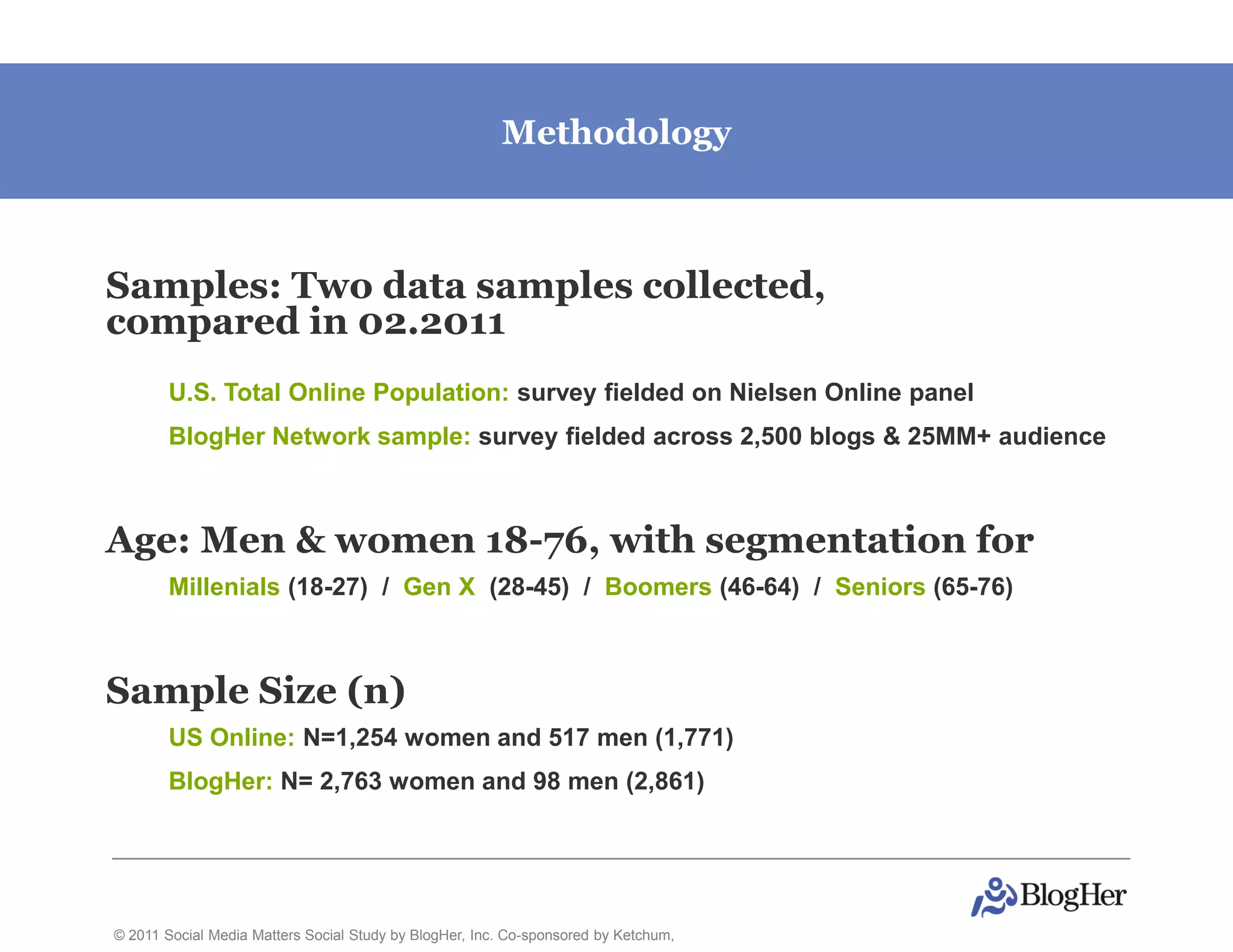 Methodology

Samples: Two data samples collected, compared in 02.2011

U.S. Total Online Population: survey fielded on Nielsen Online panel

BlogHer Network sample: survey fielded across 2,500 blogs & 25MM+ audience

Age: Men & women 18-76, with segmentation for

Millenials (18-27) / Gen X (28-45) / Boomers (46-64) / Seniors (65-76)

Sample Size (n)

US Online: N=1,254 women and 517 men (1,771)

BlogHer: N= 2,763 women and 98 men (2,861)

BlogHer

© 2011 Social Media Matters Social Study by BlogHer, Inc. Co-sponsored by Ketchum,